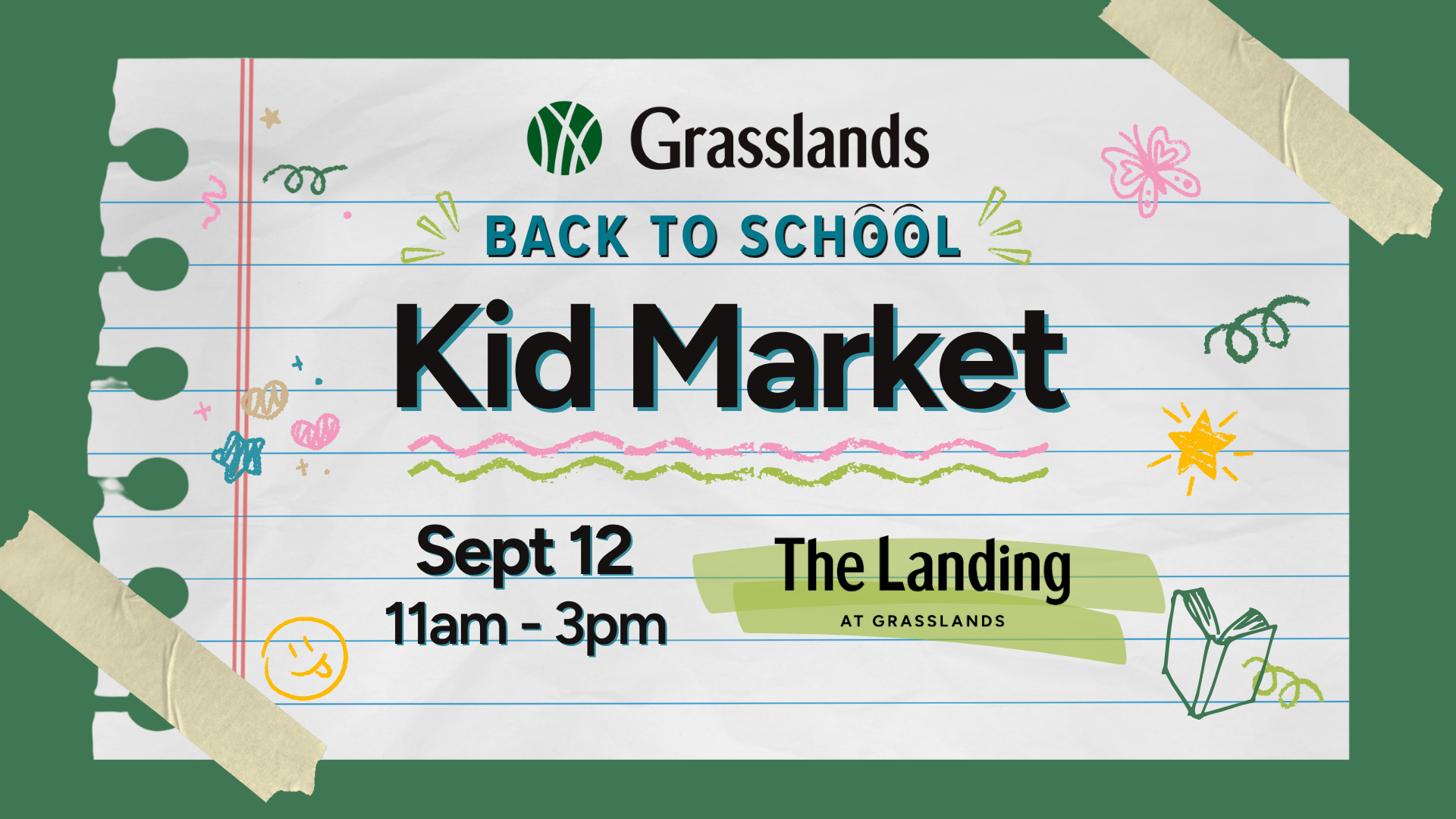 Grasslands

BACK TO SCHOOL

Kid Market

Sept 12
11am - 3pm

The Landing
AT GRASSLANDS